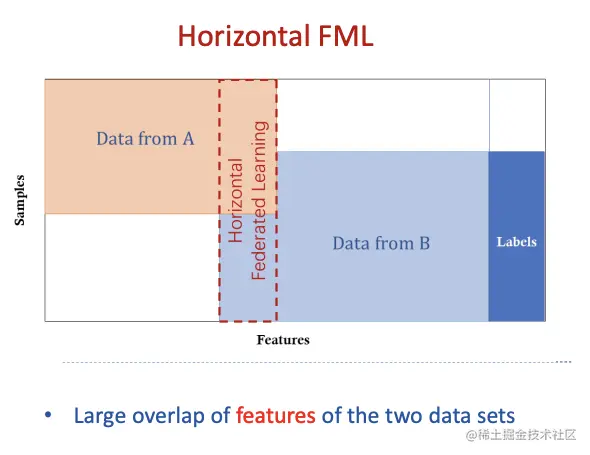 Horizontal FML

Samples

Data from A

Horizontal Federated Learning

Data from B

Labels

Features

• Large overlap of features of the two data sets

@稀土掘金技术社区